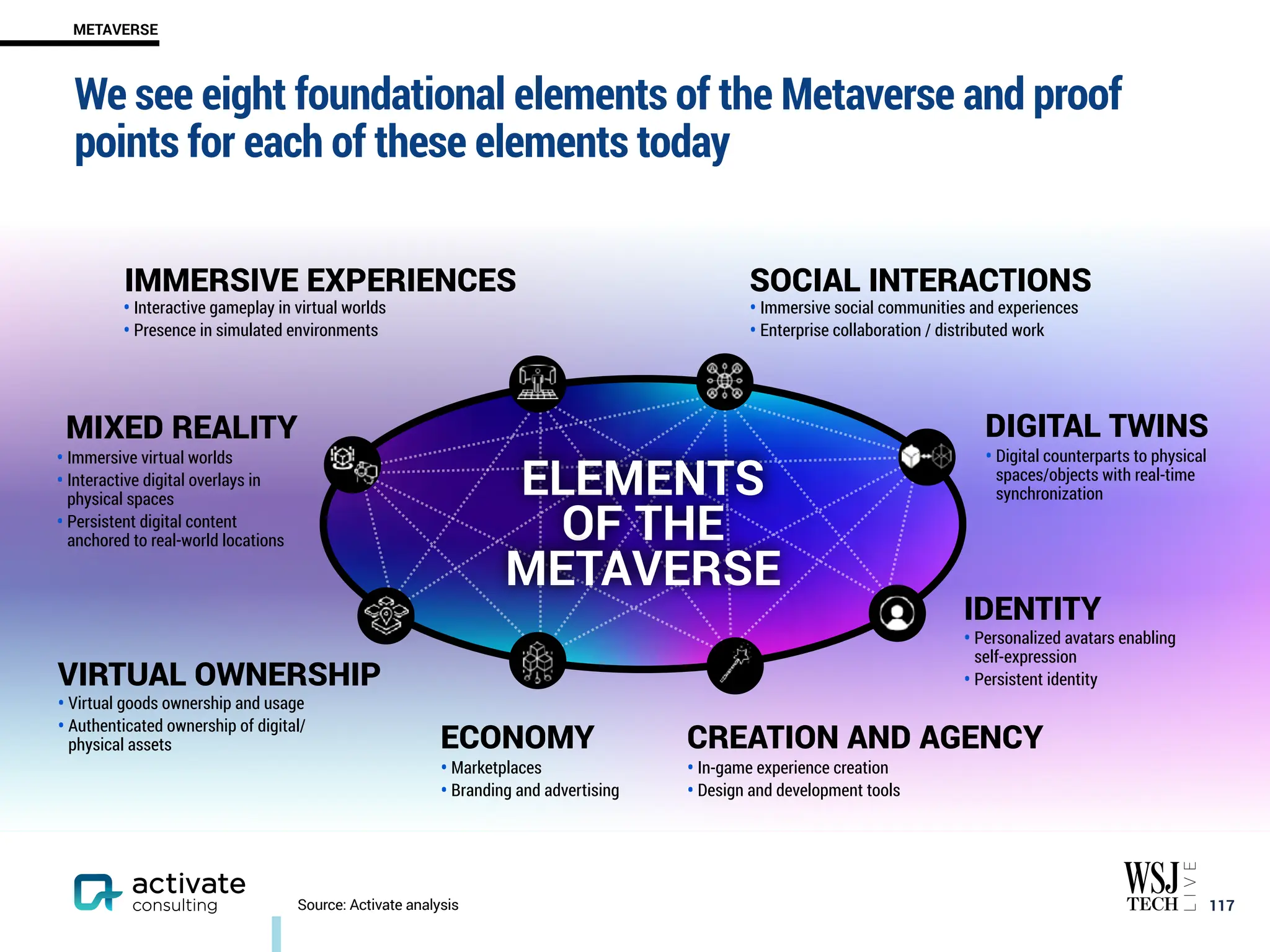 METAVERSE

We see eight foundational elements of the Metaverse and proof points for each of these elements today

IMMERSIVE EXPERIENCES
• Interactive gameplay in virtual worlds
• Presence in simulated environments

SOCIAL INTERACTIONS
• Immersive social communities and experiences
• Enterprise collaboration / distributed work

MIXED REALITY
• Immersive virtual worlds
• Interactive digital overlays in physical spaces
• Persistent digital content anchored to real-world locations

ELEMENTS OF THE METAVERSE

DIGITAL TWINS
• Digital counterparts to physical spaces/objects with real-time synchronization

IDENTITY
• Personalized avatars enabling self-expression
• Persistent identity

VIRTUAL OWNERSHIP
• Virtual goods ownership and usage
• Authenticated ownership of digital/ physical assets

ECONOMY
• Marketplaces
• Branding and advertising

CREATION AND AGENCY
• In-game experience creation
• Design and development tools

activate consulting

Source: Activate analysis

WSJ TECH LIVE

117